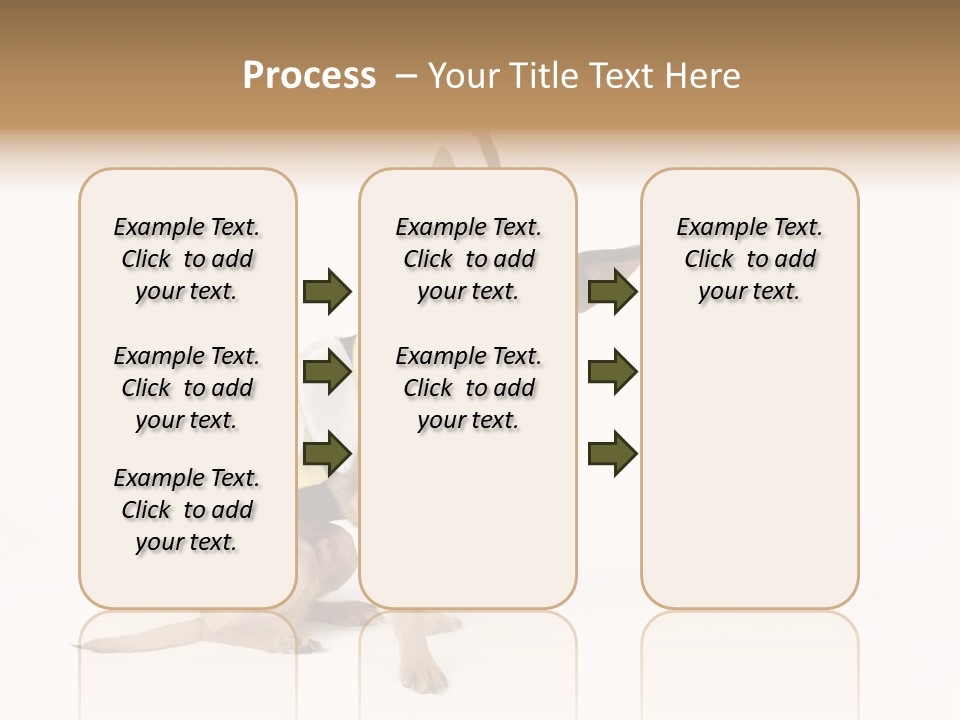 Process – Your Title Text Here

Example Text. Click to add your text.

Example Text. Click to add your text.

Example Text. Click to add your text.

Example Text. Click to add your text.

Example Text. Click to add your text.

Example Text. Click to add your text.